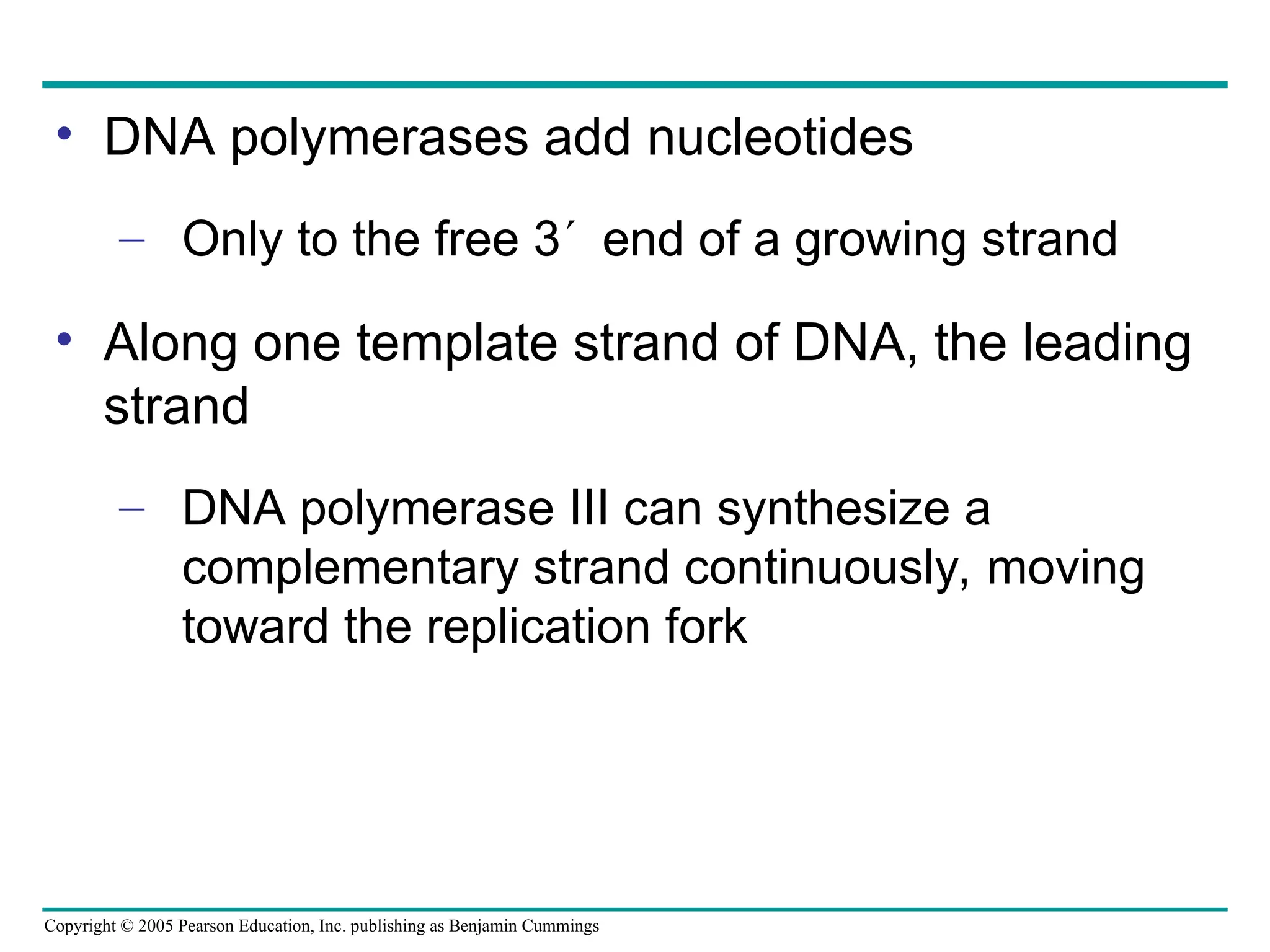 • DNA polymerases add nucleotides

– Only to the free 3´ end of a growing strand

• Along one template strand of DNA, the leading strand

– DNA polymerase III can synthesize a complementary strand continuously, moving toward the replication fork

Copyright © 2005 Pearson Education, Inc. publishing as Benjamin Cummings